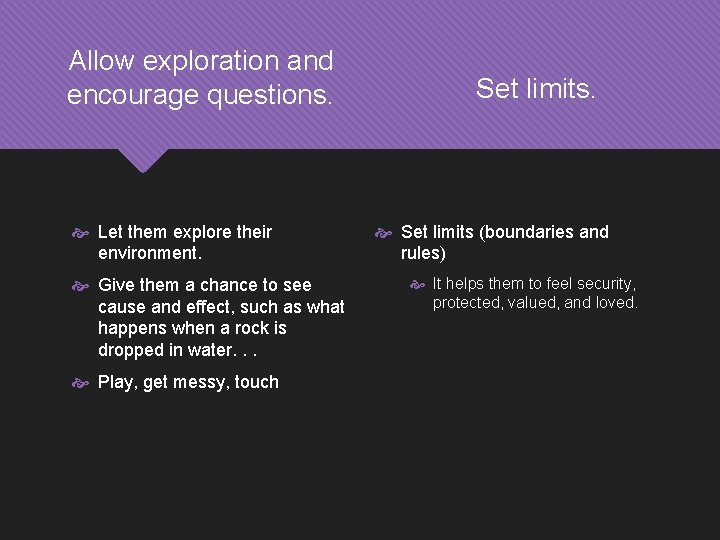 Allow exploration and encourage questions.

Let them explore their environment.

Give them a chance to see cause and effect, such as what happens when a rock is dropped in water. . .

Play, get messy, touch

Set limits.

Set limits (boundaries and rules)

It helps them to feel security, protected, valued, and loved.